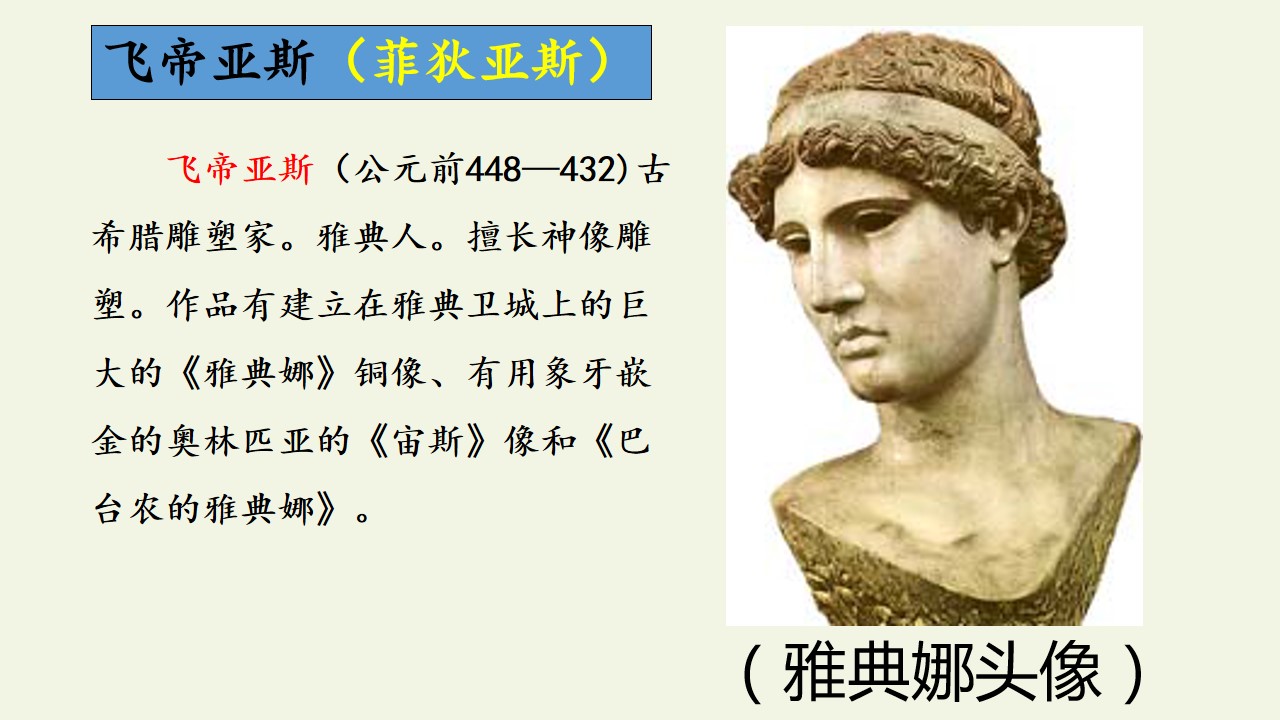 飞帝亚斯（菲狄亚斯）

飞帝亚斯（公元前448—432)古希腊雕塑家。雅典人。擅长神像雕塑。作品有建立在雅典卫城上的巨大的《雅典娜》铜像、有用象牙嵌金的奥林匹亚的《宙斯》像和《巴台农的雅典娜》。

（雅典娜头像）